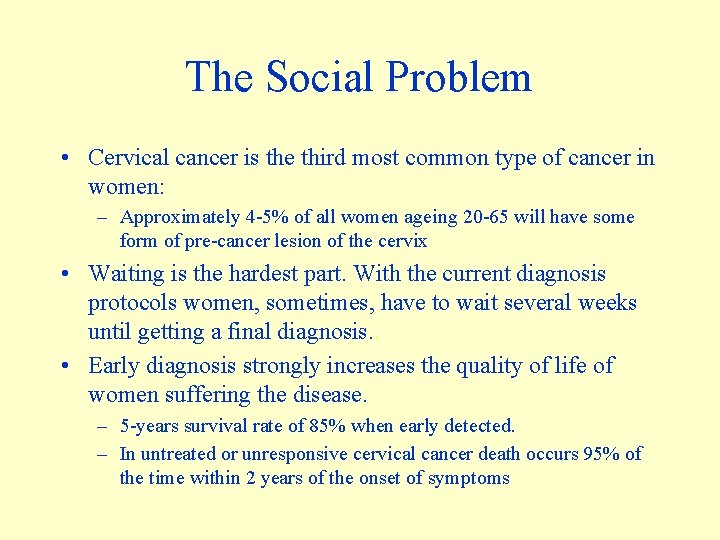 The Social Problem

• Cervical cancer is the third most common type of cancer in women:

– Approximately 4-5% of all women ageing 20-65 will have some form of pre-cancer lesion of the cervix

• Waiting is the hardest part. With the current diagnosis protocols women, sometimes, have to wait several weeks until getting a final diagnosis..

• Early diagnosis strongly increases the quality of life of women suffering the disease.

– 5-years survival rate of 85% when early detected.

– In untreated or unresponsive cervical cancer death occurs 95% of the time within 2 years of the onset of symptoms